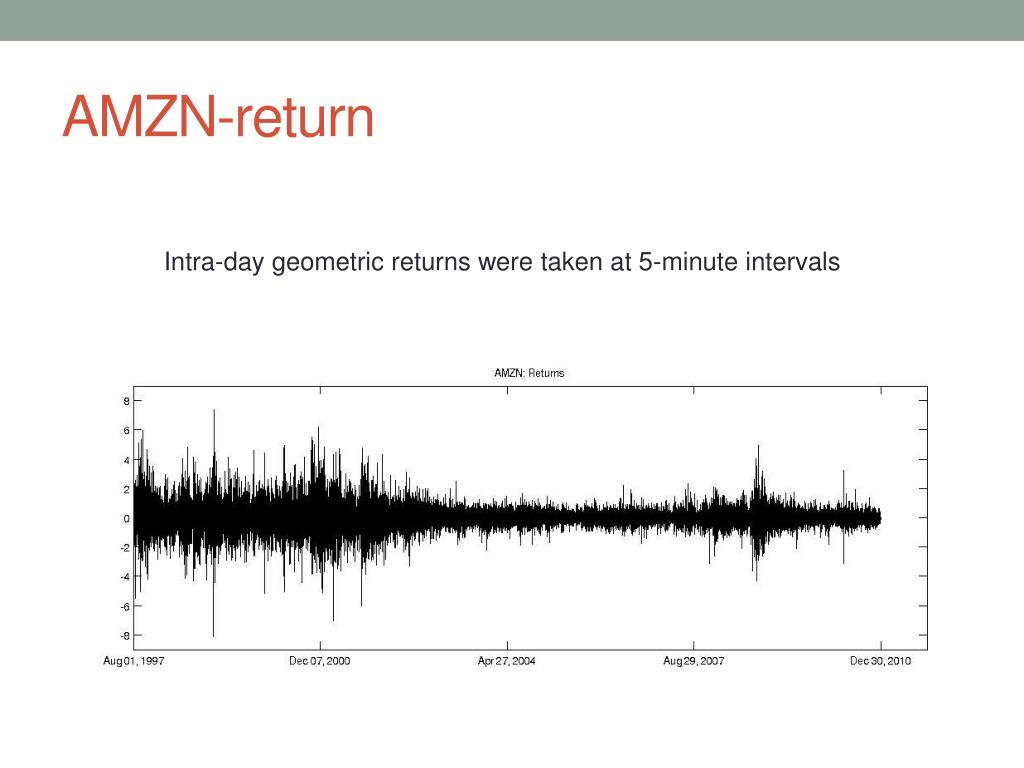 AMZN-return

Intra-day geometric returns were taken at 5-minute intervals

AMZN: Returns

8
6
4
2
0
-2
-4
-6
-8

Aug 01, 1997 Dec 07, 2000 Apr 27, 2004 Aug 29, 2007 Dec 30, 2010